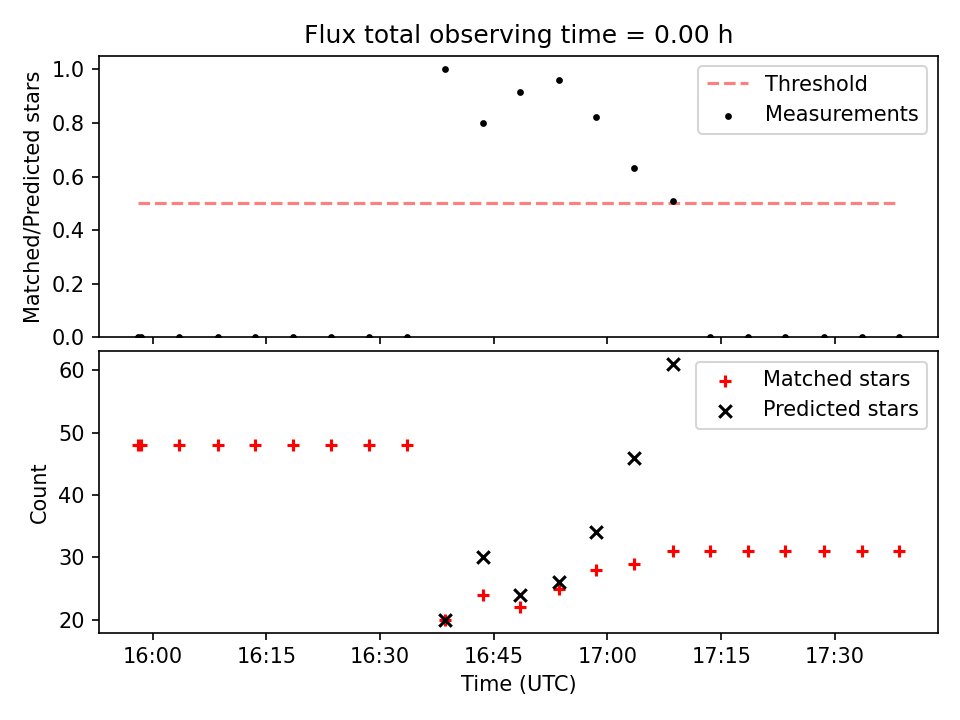 Flux total observing time = 0.00 h

Matched/Predicted stars

1.0
0.8
0.6
0.4
0.2
0.0

Threshold
Measurements

Count

60
50
40
30
20

Matched stars
Predicted stars

16:00
16:15
16:30
16:45
17:00
17:15
17:30

Time (UTC)